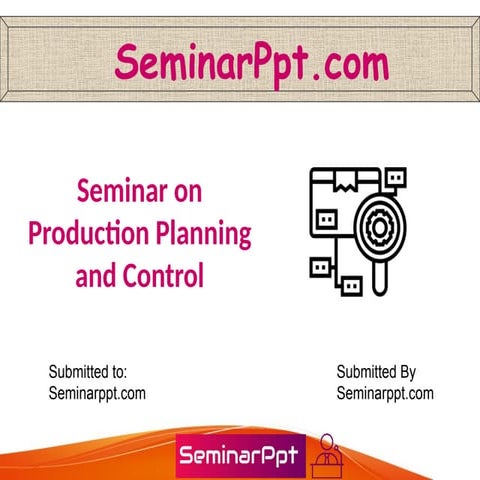 SeminarPpt.com

Seminar on Production Planning and Control

Submitted to:
Seminarppt.com

Submitted By
Seminarppt.com

SeminarPpt